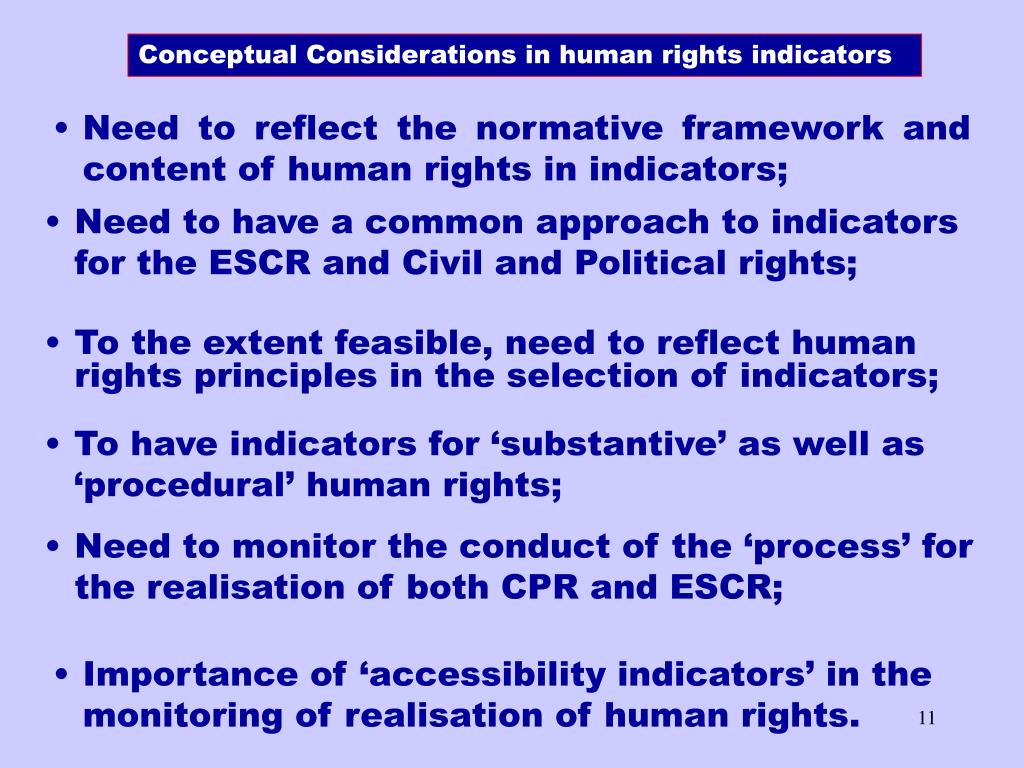 Conceptual Considerations in human rights indicators

• Need to reflect the normative framework and content of human rights in indicators;

• Need to have a common approach to indicators for the ESCR and Civil and Political rights;

• To the extent feasible, need to reflect human rights principles in the selection of indicators;

• To have indicators for ‘substantive’ as well as ‘procedural’ human rights;

• Need to monitor the conduct of the ‘process’ for the realisation of both CPR and ESCR;

• Importance of ‘accessibility indicators’ in the monitoring of realisation of human rights.

11